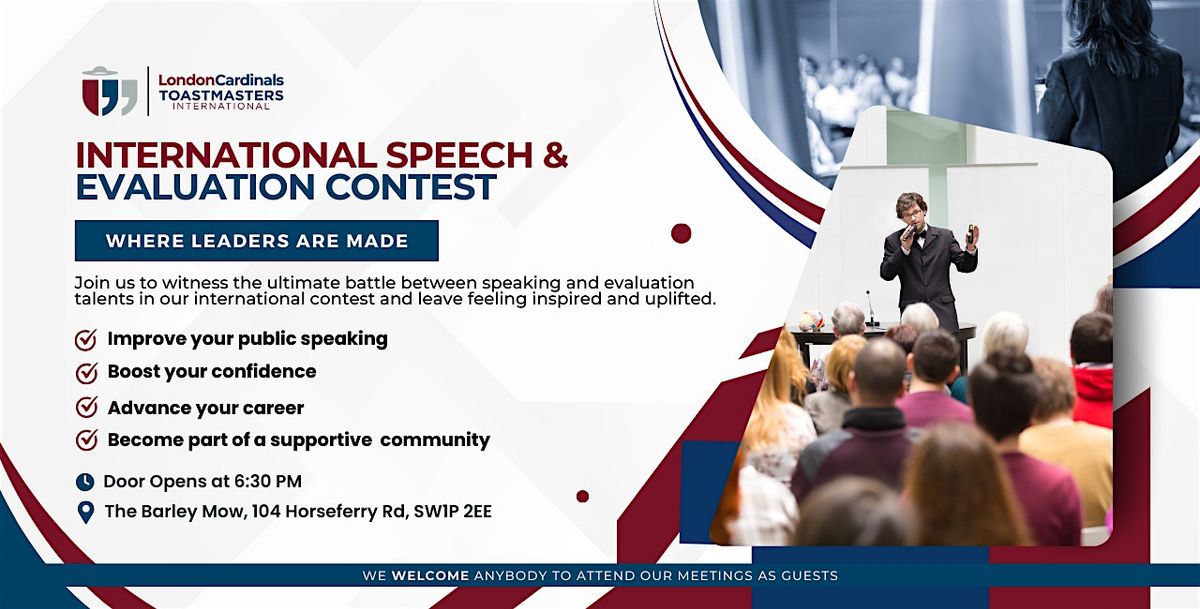 LondonCardinals
TOASTMASTERS
INTERNATIONAL

INTERNATIONAL SPEECH & EVALUATION CONTEST

WHERE LEADERS ARE MADE

Join us to witness the ultimate battle between speaking and evaluation talents in our international contest and leave feeling inspired and uplifted.

Improve your public speaking
Boost your confidence
Advance your career
Become part of a supportive community

Door Opens at 6:30 PM
The Barley Mow, 104 Horseferry Rd, SW1P 2EE

WE WELCOME ANYBODY TO ATTEND OUR MEETINGS AS GUESTS